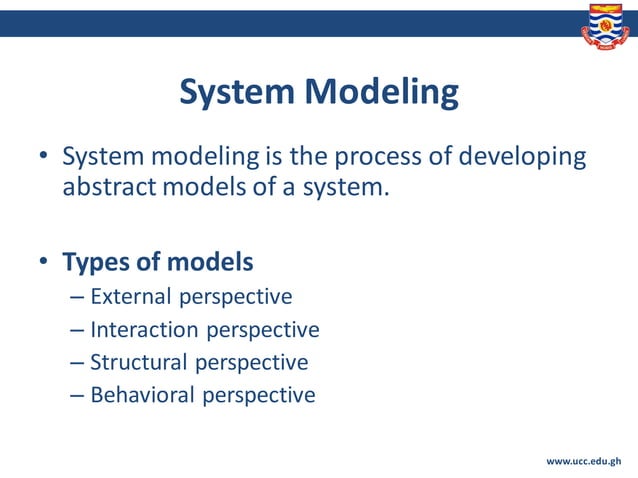 System Modeling

• System modeling is the process of developing abstract models of a system.

• Types of models
– External perspective
– Interaction perspective
– Structural perspective
– Behavioral perspective

www.ucc.edu.gh